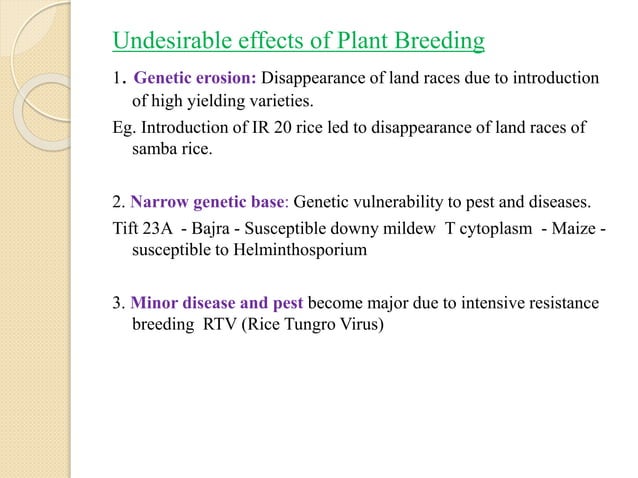 Undesirable effects of Plant Breeding

1. Genetic erosion: Disappearance of land races due to introduction of high yielding varieties.

Eg. Introduction of IR 20 rice led to disappearance of land races of samba rice.

2. Narrow genetic base: Genetic vulnerability to pest and diseases.

Tift 23A - Bajra - Susceptible downy mildew T cytoplasm - Maize - susceptible to Helminthosporium

3. Minor disease and pest become major due to intensive resistance breeding RTV (Rice Tungro Virus)